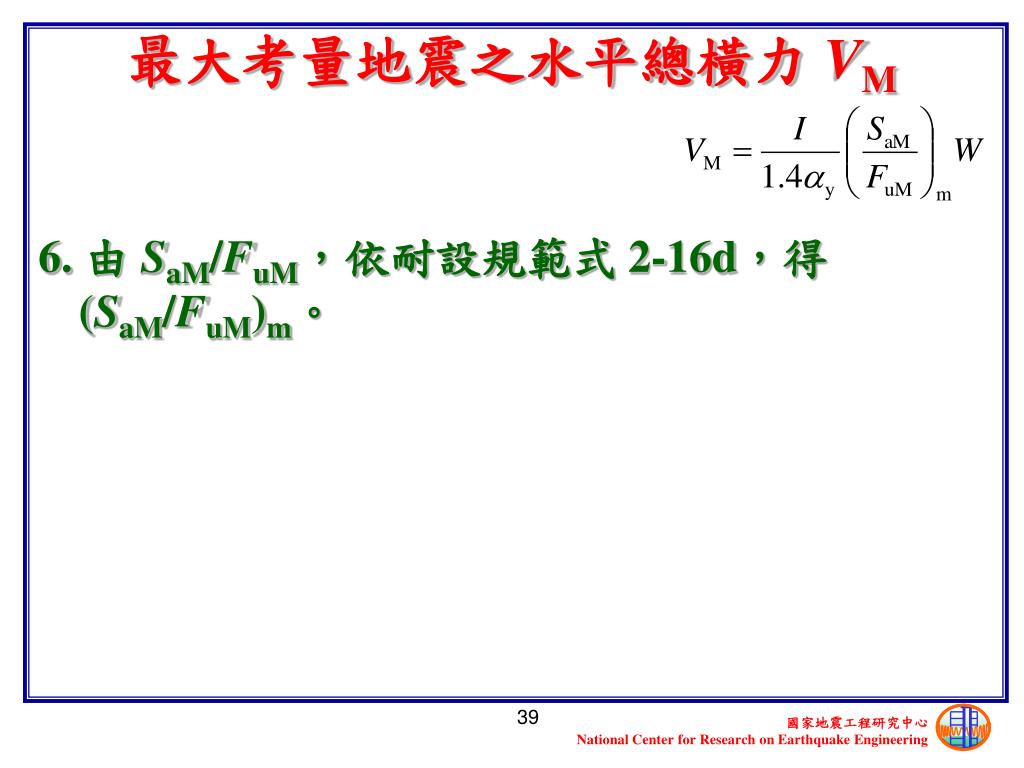 最大考量地震之水平總橫力 $V_M$

$V_M = \frac{I}{1.4\alpha_y}\left(\frac{S_{aM}}{F_{uM}}\right)_m W$

6. 由 $S_{aM}/F_{uM}$，依耐設規範式 2-16d，得 $(S_{aM}/F_{uM})_m$。

39

國家地震工程研究中心
National Center for Research on Earthquake Engineering